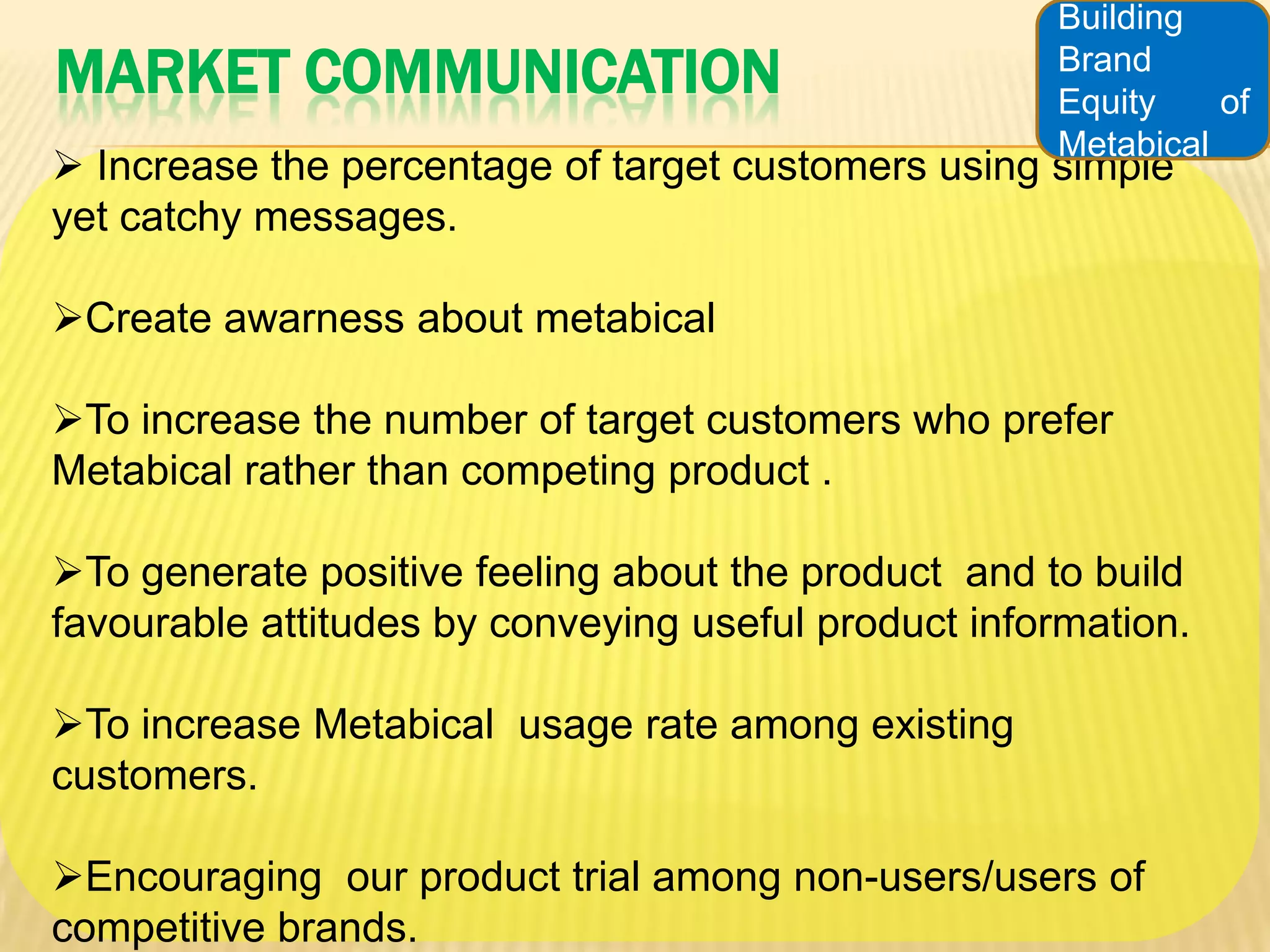 MARKET COMMUNICATION

Building Brand Equity of Metabical

➢ Increase the percentage of target customers using simple yet catchy messages.

➢Create awarness about metabical

➢To increase the number of target customers who prefer Metabical rather than competing product .

➢To generate positive feeling about the product and to build favourable attitudes by conveying useful product information.

➢To increase Metabical usage rate among existing customers.

➢Encouraging our product trial among non-users/users of competitive brands.